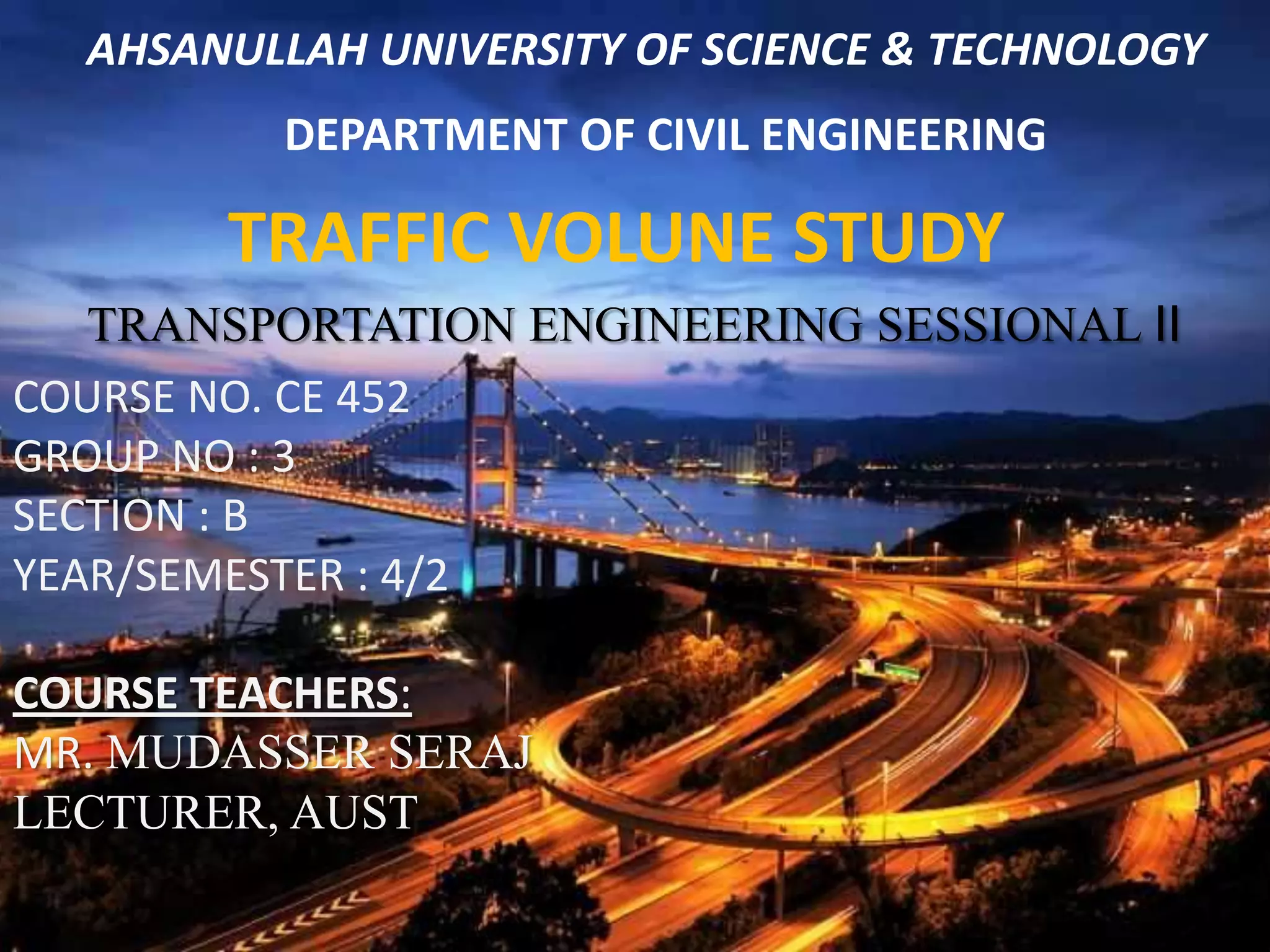 AHSANULLAH UNIVERSITY OF SCIENCE & TECHNOLOGY

DEPARTMENT OF CIVIL ENGINEERING

TRAFFIC VOLUNE STUDY

TRANSPORTATION ENGINEERING SESSIONAL II

COURSE NO. CE 452
GROUP NO : 3
SECTION : B
YEAR/SEMESTER : 4/2

COURSE TEACHERS:
MR. MUDASSER SERAJ
LECTURER, AUST